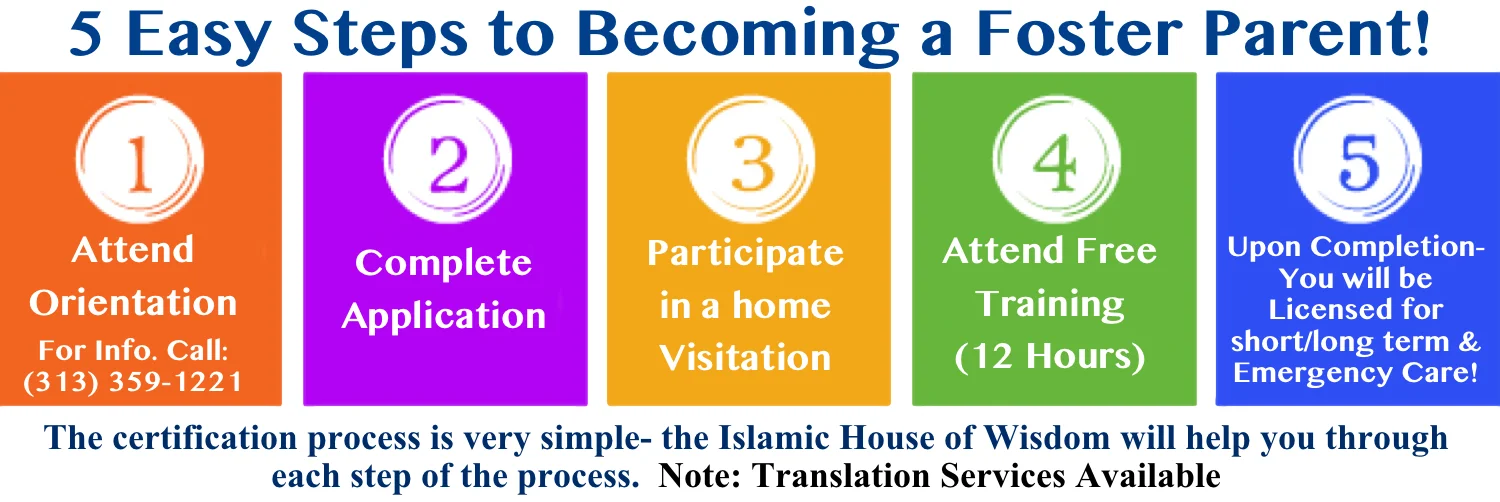 5 Easy Steps to Becoming a Foster Parent!

1
Attend Orientation
For Info. Call: (313) 359-1221

2
Complete Application

3
Participate in a home Visitation

4
Attend Free Training (12 Hours)

5
Upon Completion- You will be Licensed for short/long term & Emergency Care!

The certification process is very simple- the Islamic House of Wisdom will help you through each step of the process. Note: Translation Services Available